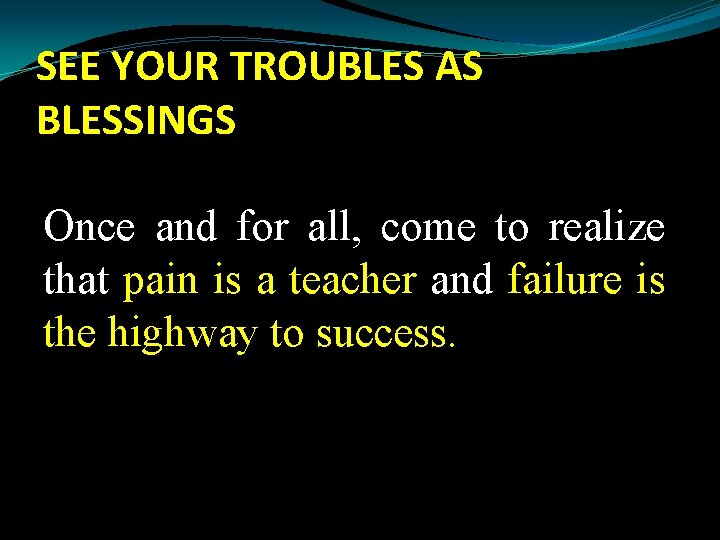 SEE YOUR TROUBLES AS BLESSINGS

Once and for all, come to realize that pain is a teacher and failure is the highway to success.